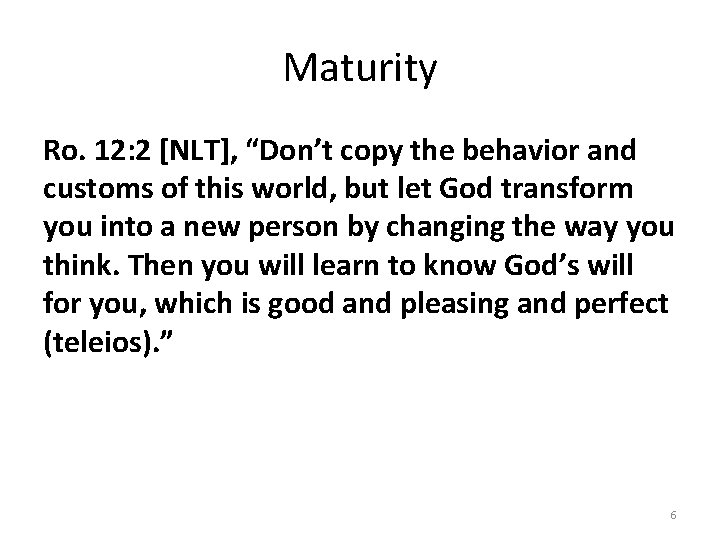 Maturity

Ro. 12:2 [NLT], “Don’t copy the behavior and customs of this world, but let God transform you into a new person by changing the way you think. Then you will learn to know God’s will for you, which is good and pleasing and perfect (teleios).”

6